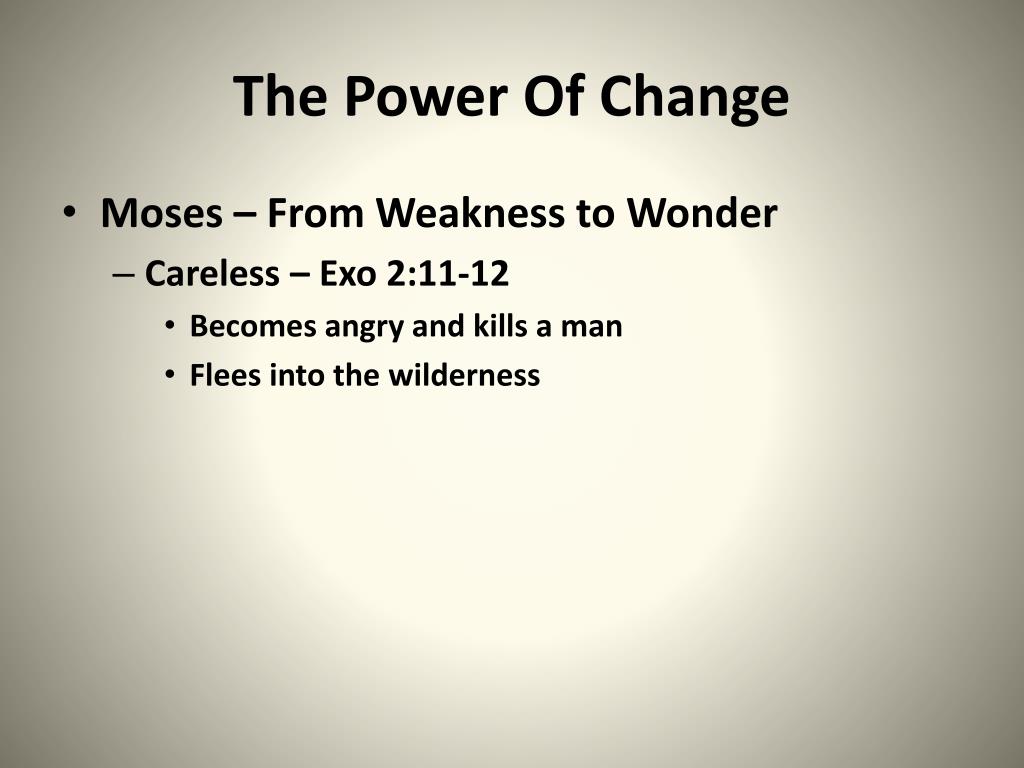 The Power Of Change

• Moses – From Weakness to Wonder
  – Careless – Exo 2:11-12
    • Becomes angry and kills a man
    • Flees into the wilderness